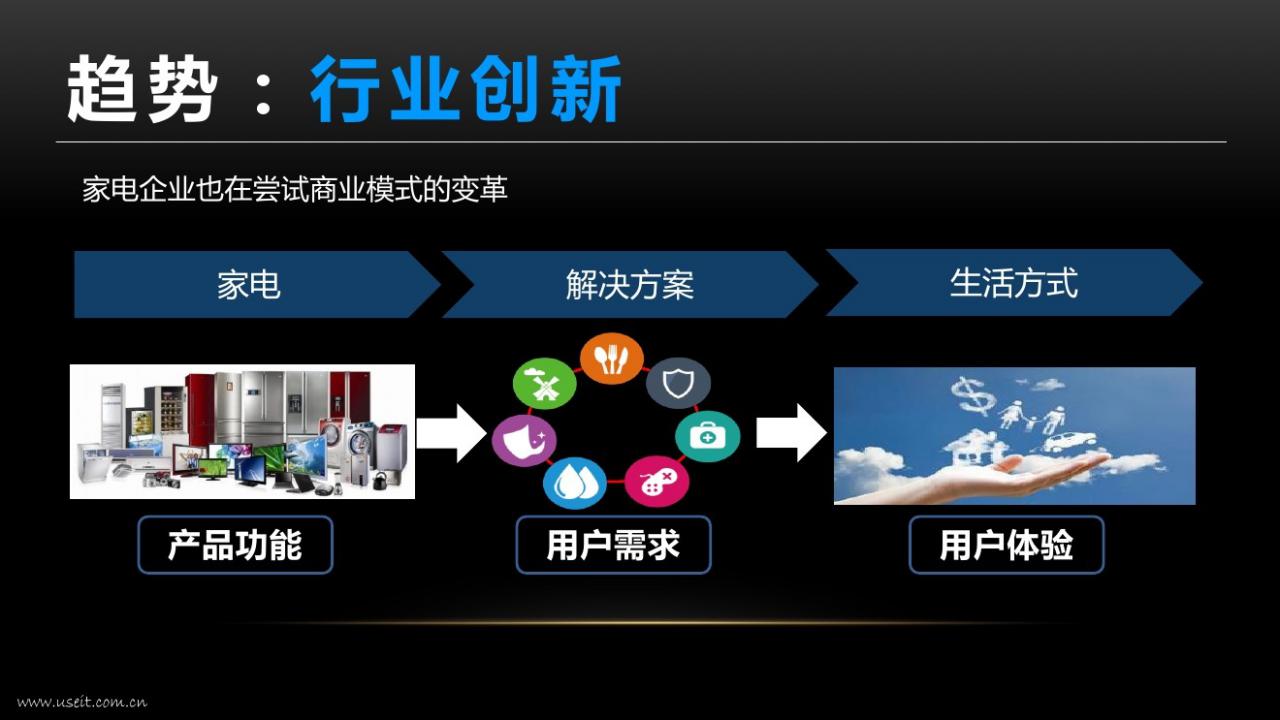 趋势：行业创新

家电企业也在尝试商业模式的变革

家电

解决方案

生活方式

产品功能

用户需求

用户体验

www.useit.com.cn